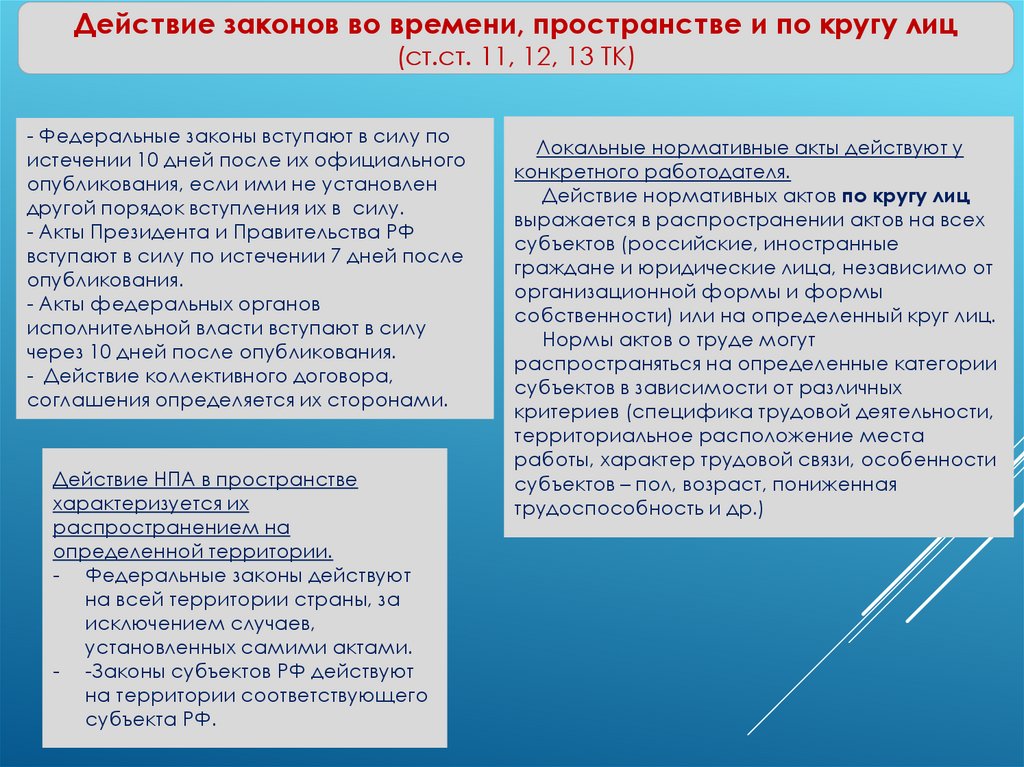 Действие законов во времени, пространстве и по кругу лиц
(ст.ст. 11, 12, 13 ТК)

- Федеральные законы вступают в силу по истечении 10 дней после их официального опубликования, если ими не установлен другой порядок вступления их в силу.
- Акты Президента и Правительства РФ вступают в силу по истечении 7 дней после опубликования.
- Акты федеральных органов исполнительной власти вступают в силу через 10 дней после опубликования.
- Действие коллективного договора, соглашения определяется их сторонами.

Действие НПА в пространстве характеризуется их распространением на определенной территории.
- Федеральные законы действуют на всей территории страны, за исключением случаев, установленных самими актами.
- -Законы субъектов РФ действуют на территории соответствующего субъекта РФ.

Локальные нормативные акты действуют у конкретного работодателя.

Действие нормативных актов по кругу лиц выражается в распространении актов на всех субъектов (российские, иностранные граждане и юридические лица, независимо от организационной формы и формы собственности) или на определенный круг лиц.

Нормы актов о труде могут распространяться на определенные категории субъектов в зависимости от различных критериев (специфика трудовой деятельности, территориальное расположение места работы, характер трудовой связи, особенности субъектов – пол, возраст, пониженная трудоспособность и др.)